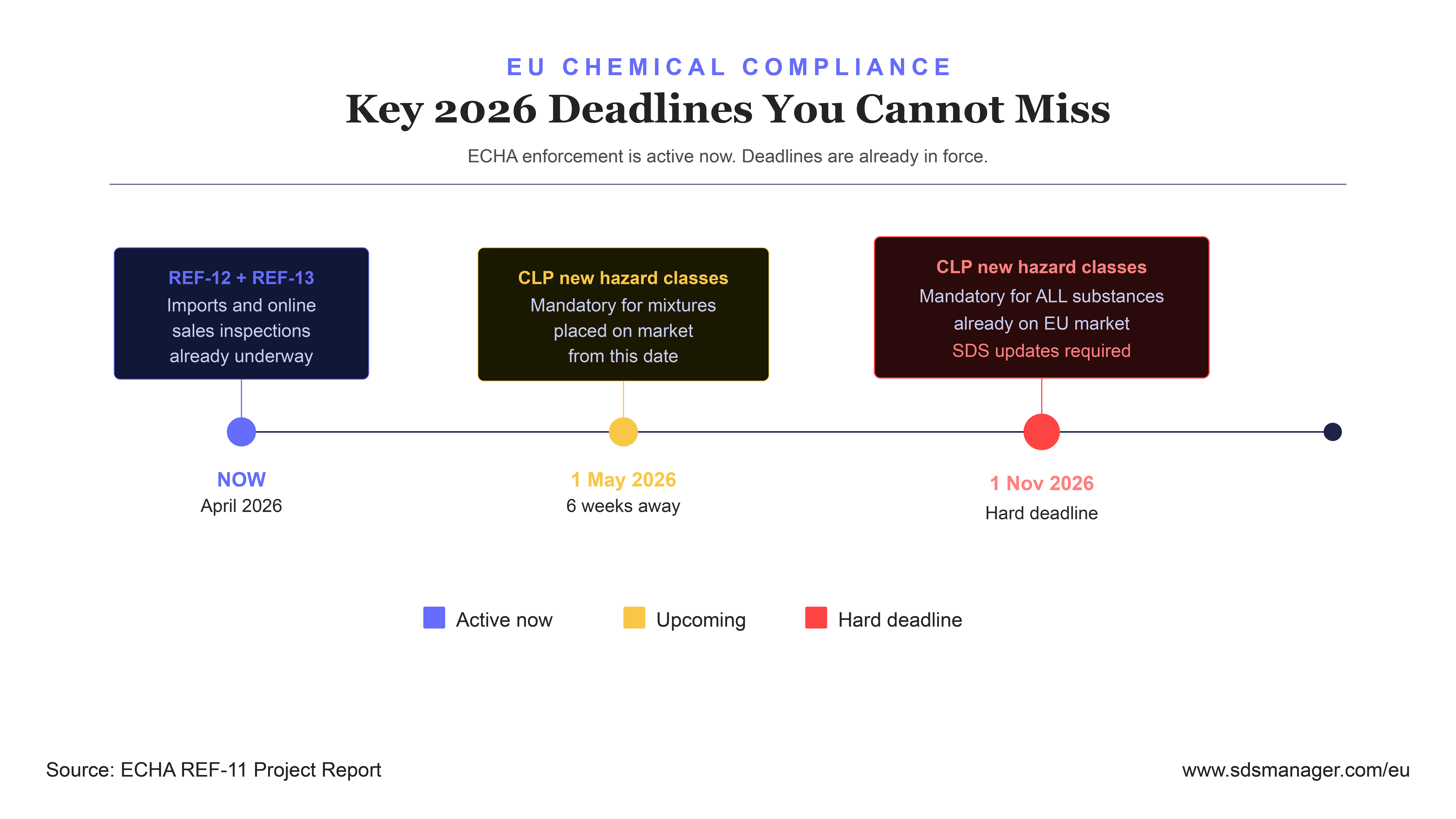 EU CHEMICAL COMPLIANCE

Key 2026 Deadlines You Cannot Miss

ECHA enforcement is active now. Deadlines are already in force.

REF-12 + REF-13
Imports and online sales inspections already underway

CLP new hazard classes
Mandatory for mixtures placed on market from this date

CLP new hazard classes
Mandatory for ALL substances already on EU market
SDS updates required

NOW
April 2026

1 May 2026
6 weeks away

1 Nov 2026
Hard deadline

Active now
Upcoming
Hard deadline

Source: ECHA REF-11 Project Report

www.sdsmanager.com/eu